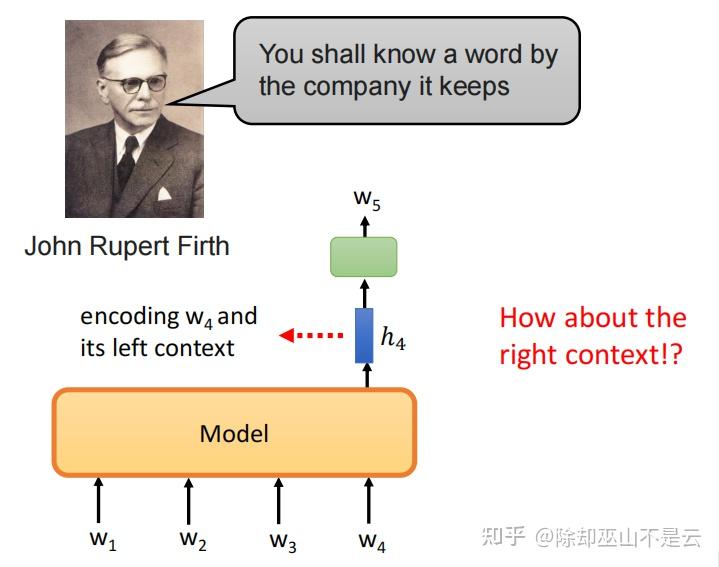 You shall know a word by the company it keeps

John Rupert Firth

$w_5$

encoding $w_4$ and its left context

$h_4$

How about the right context!?

Model

$w_1$ $w_2$ $w_3$ $w_4$

知乎 @除却巫山不是云